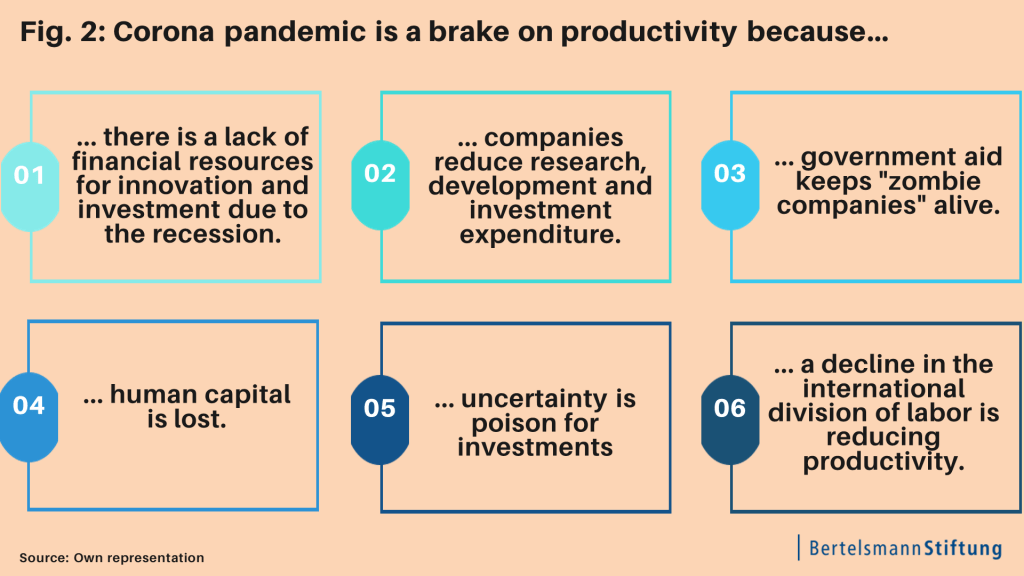 Fig. 2: Corona pandemic is a brake on productivity because...

01
... there is a lack of financial resources for innovation and investment due to the recession.

02
... companies reduce research, development and investment expenditure.

03
... government aid keeps "zombie companies" alive.

04
... human capital is lost.

05
... uncertainty is poison for investments

06
... a decline in the international division of labor is reducing productivity.

Source: Own representation

BertelsmannStiftung